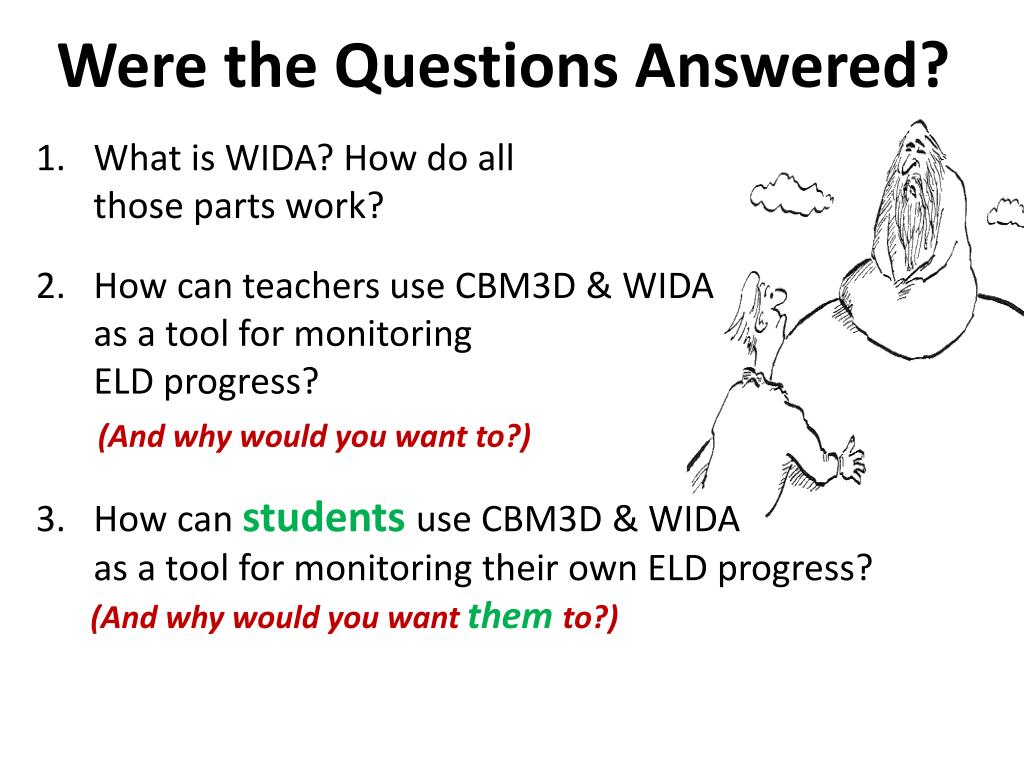 Were the Questions Answered?

1. What is WIDA? How do all those parts work?

2. How can teachers use CBM3D & WIDA as a tool for monitoring ELD progress?
(And why would you want to?)

3. How can students use CBM3D & WIDA as a tool for monitoring their own ELD progress?
(And why would you want them to?)